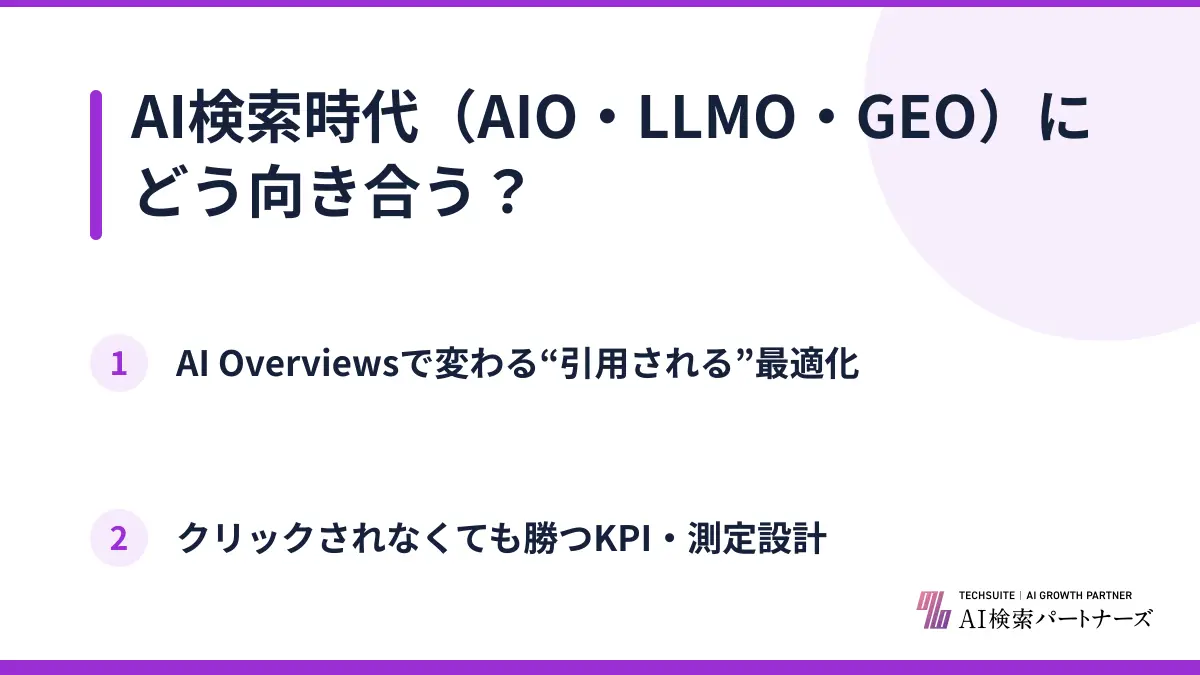 AI検索時代（AIO・LLMO・GEO）にどう向き合う？

1 AI Overviewsで変わる“引用される”最適化

2 クリックされなくても勝つKPI・測定設計

TECHSUITE | AI GROWTH PARTNER
AI検索パートナーズ